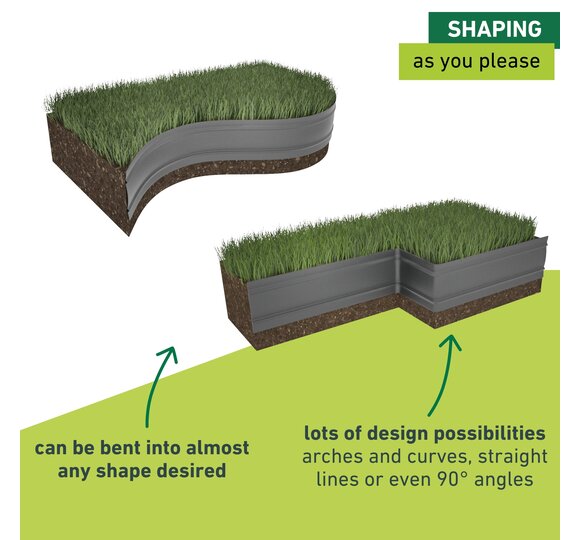 SHAPING
as you please

can be bent into almost any shape desired

lots of design possibilities
arches and curves, straight lines or even 90° angles